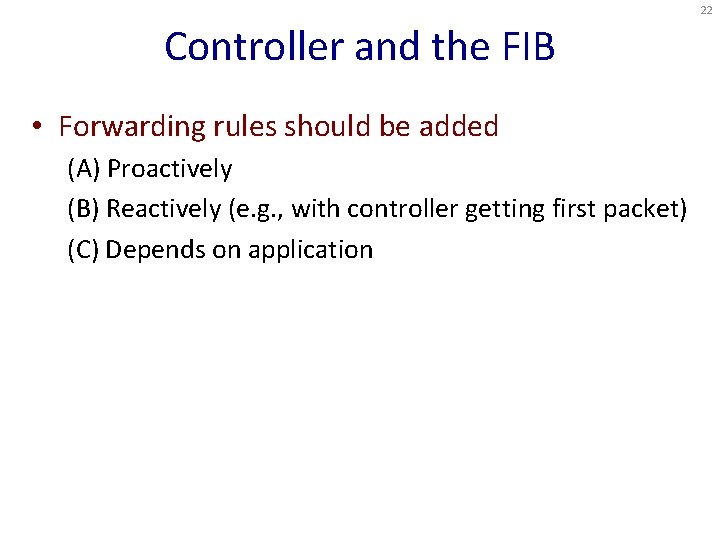 22

Controller and the FIB

• Forwarding rules should be added

(A) Proactively

(B) Reactively (e.g., with controller getting first packet)

(C) Depends on application